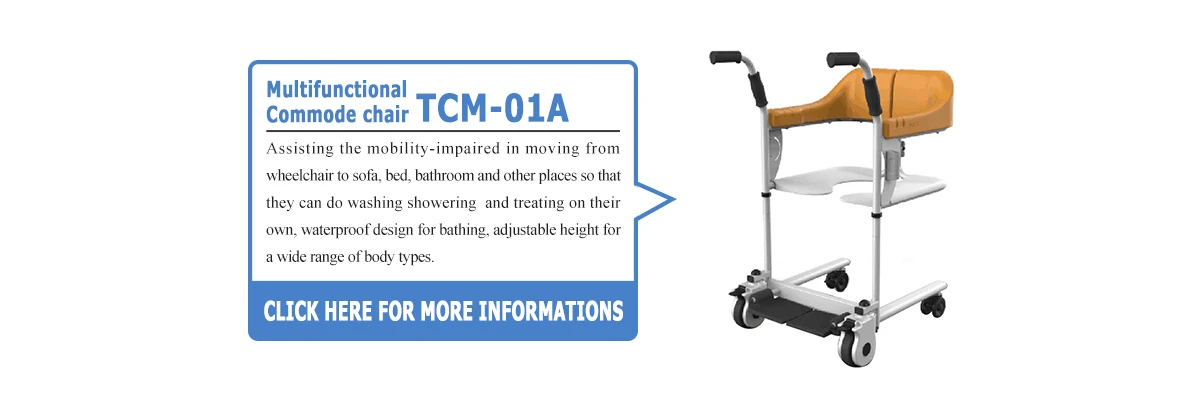 Multifunctional Commode chair TCM-01A

Assisting the mobility-impaired in moving from wheelchair to sofa, bed, bathroom and other places so that they can do washing showering and treating on their own, waterproof design for bathing, adjustable height for a wide range of body types.

CLICK HERE FOR MORE INFORMATIONS